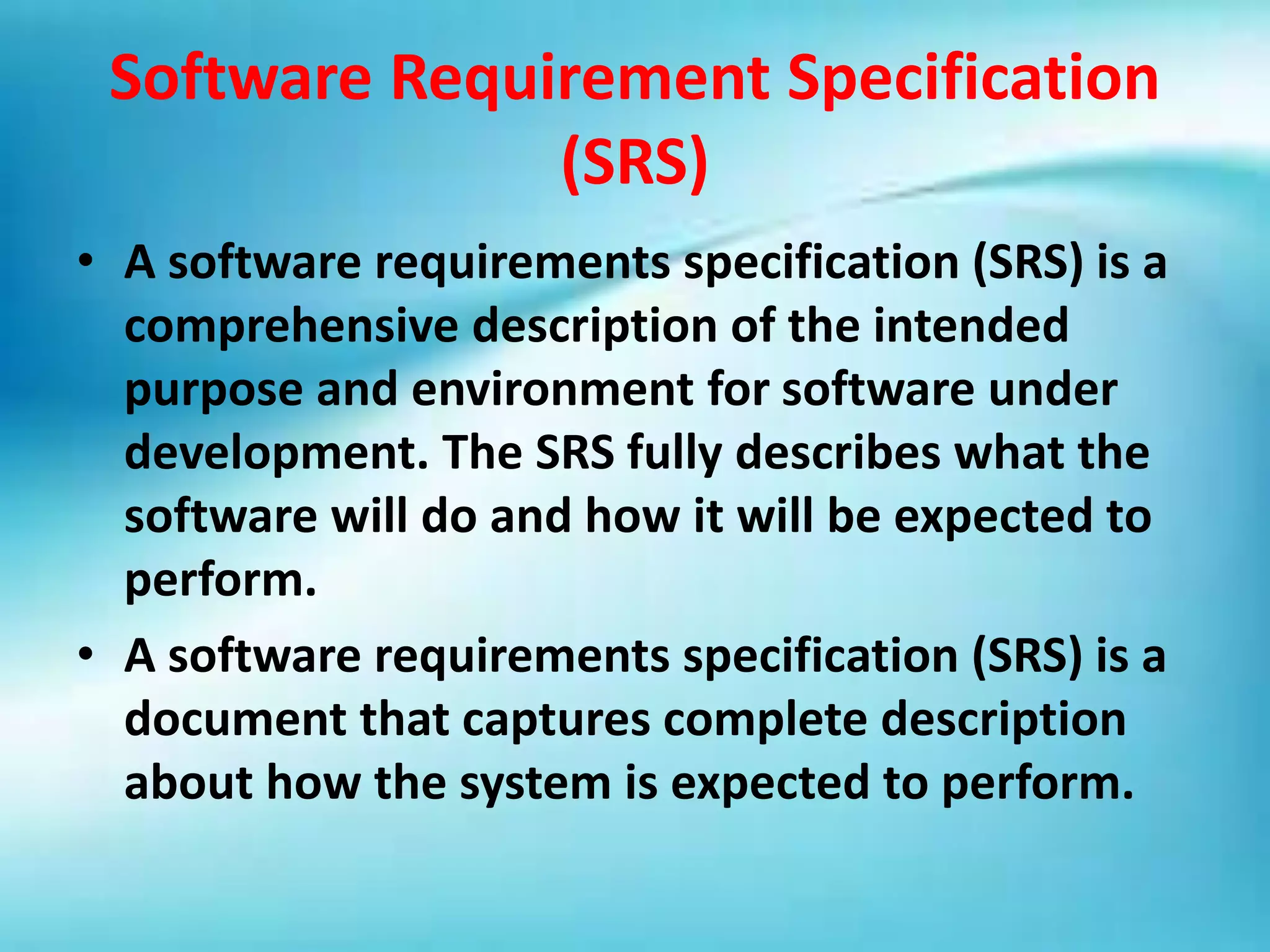 Software Requirement Specification (SRS)

• A software requirements specification (SRS) is a comprehensive description of the intended purpose and environment for software under development. The SRS fully describes what the software will do and how it will be expected to perform.

• A software requirements specification (SRS) is a document that captures complete description about how the system is expected to perform.